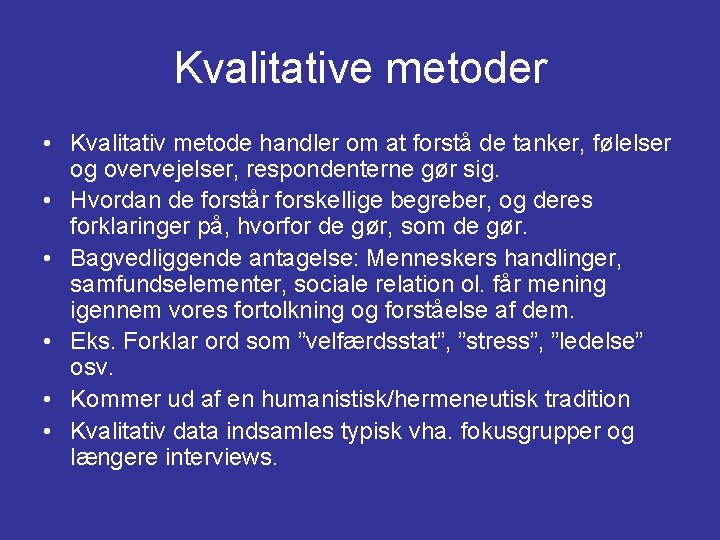 Kvalitative metoder

• Kvalitativ metode handler om at forstå de tanker, følelser og overvejelser, respondenterne gør sig.
• Hvordan de forstår forskellige begreber, og deres forklaringer på, hvorfor de gør, som de gør.
• Bagvedliggende antagelse: Menneskers handlinger, samfundselementer, sociale relation ol. får mening igennem vores fortolkning og forståelse af dem.
• Eks. Forklar ord som ”velfærdsstat”, ”stress”, ”ledelse” osv.
• Kommer ud af en humanistisk/hermeneutisk tradition
• Kvalitativ data indsamles typisk vha. fokusgrupper og længere interviews.